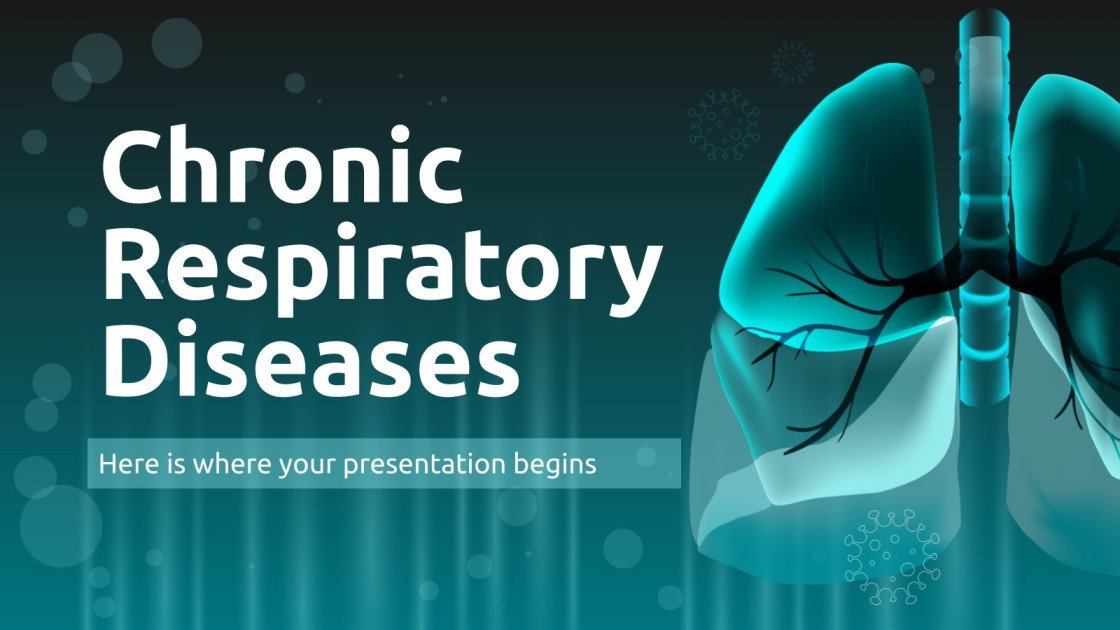 Chronic Respiratory Diseases

Here is where your presentation begins